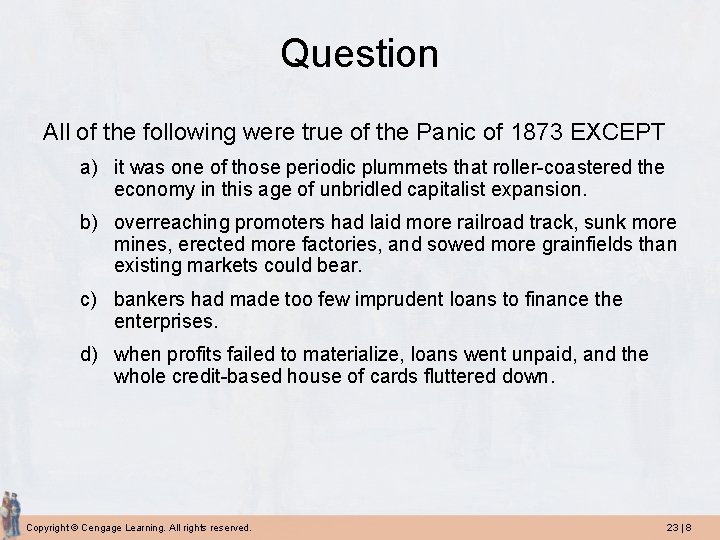 Question

All of the following were true of the Panic of 1873 EXCEPT

a) it was one of those periodic plummets that roller-coastered the economy in this age of unbridled capitalist expansion.

b) overreaching promoters had laid more railroad track, sunk more mines, erected more factories, and sowed more grainfields than existing markets could bear.

c) bankers had made too few imprudent loans to finance the enterprises.

d) when profits failed to materialize, loans went unpaid, and the whole credit-based house of cards fluttered down.

Copyright © Cengage Learning. All rights reserved.

23 | 8